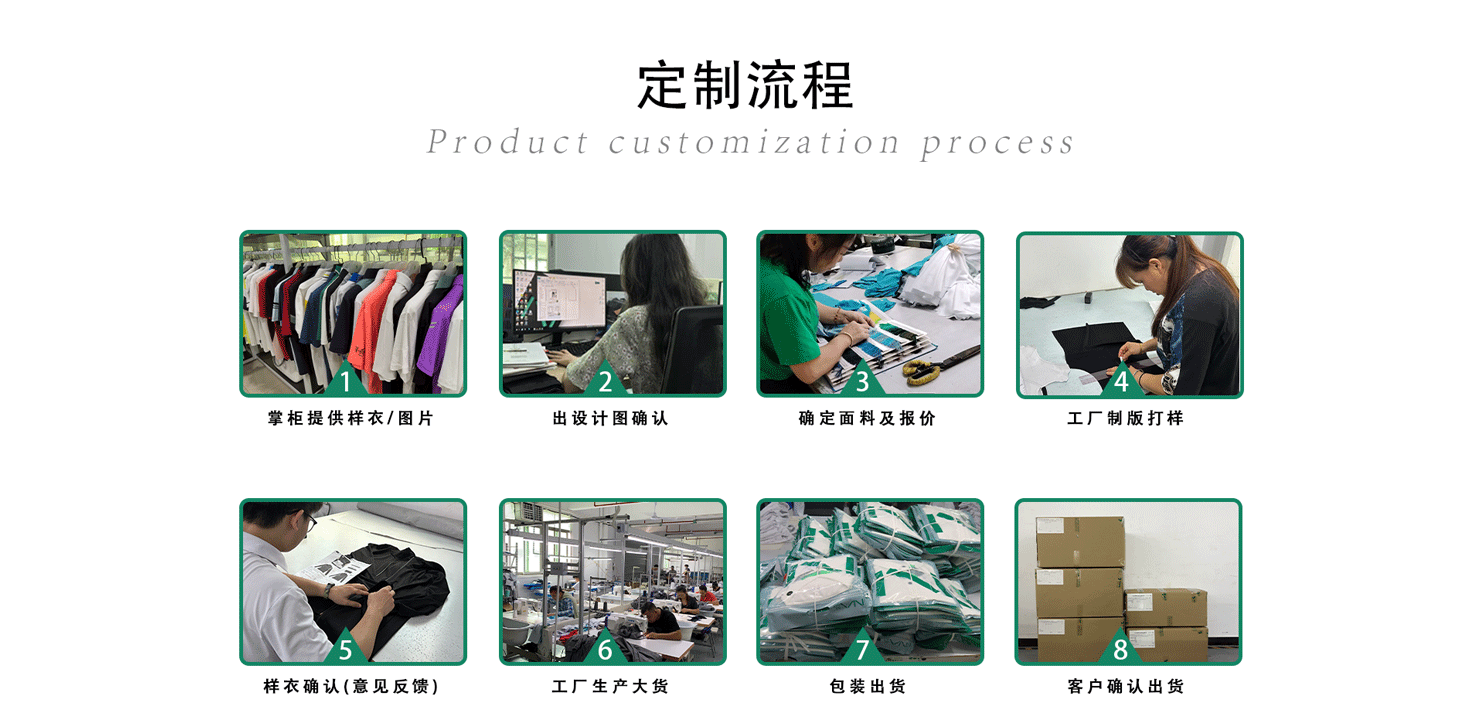 定制流程

Product customization process

1
掌柜提供样衣/图片

2
出设计图确认

3
确定面料及报价

4
工厂制版打样

5
样衣确认(意见反馈)

6
工厂生产大货

7
包装出货

8
客户确认出货